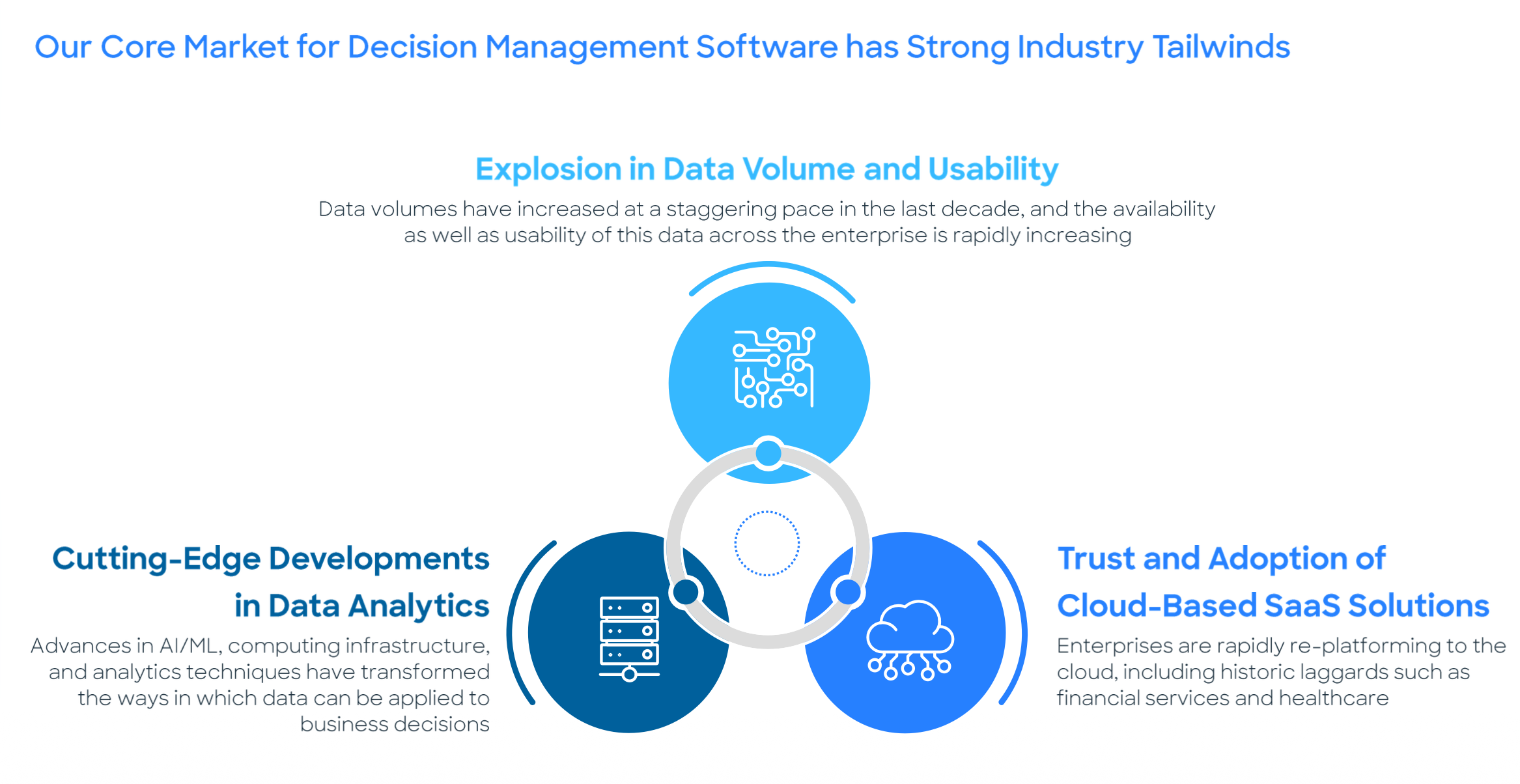 Our Core Market for Decision Management Software has Strong Industry Tailwinds

Explosion in Data Volume and Usability

Data volumes have increased at a staggering pace in the last decade, and the availability as well as usability of this data across the enterprise is rapidly increasing

Cutting-Edge Developments in Data Analytics

Advances in AI/ML, computing infrastructure, and analytics techniques have transformed the ways in which data can be applied to business decisions

Trust and Adoption of Cloud-Based SaaS Solutions

Enterprises are rapidly re-platforming to the cloud, including historic laggards such as financial services and healthcare